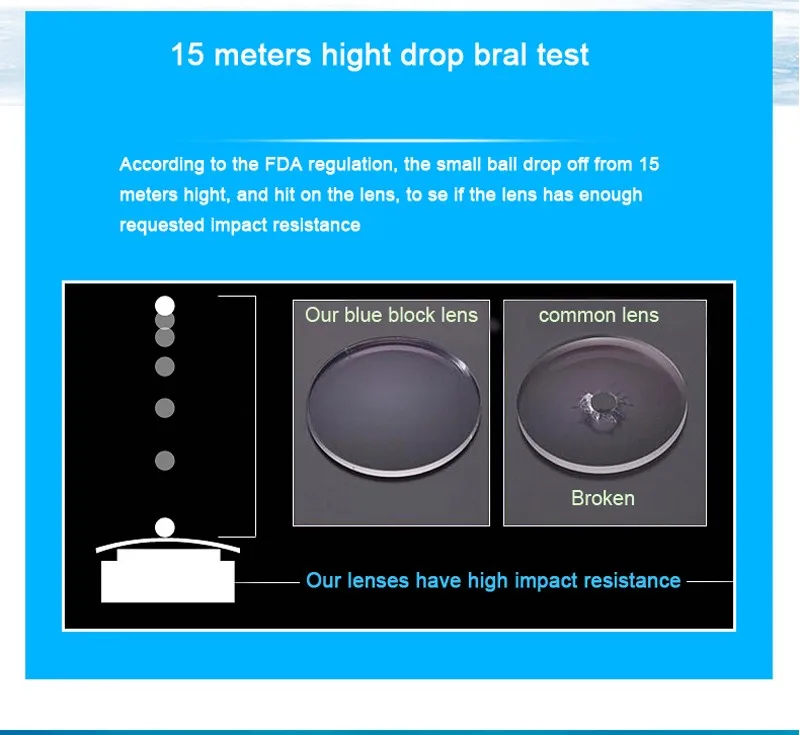 15 meters hight drop bral test

According to the FDA regulation, the small ball drop off from 15 meters hight, and hit on the lens, to se if the lens has enough requested impact resistance

Our blue block lens

common lens

Broken

Our lenses have high impact resistance